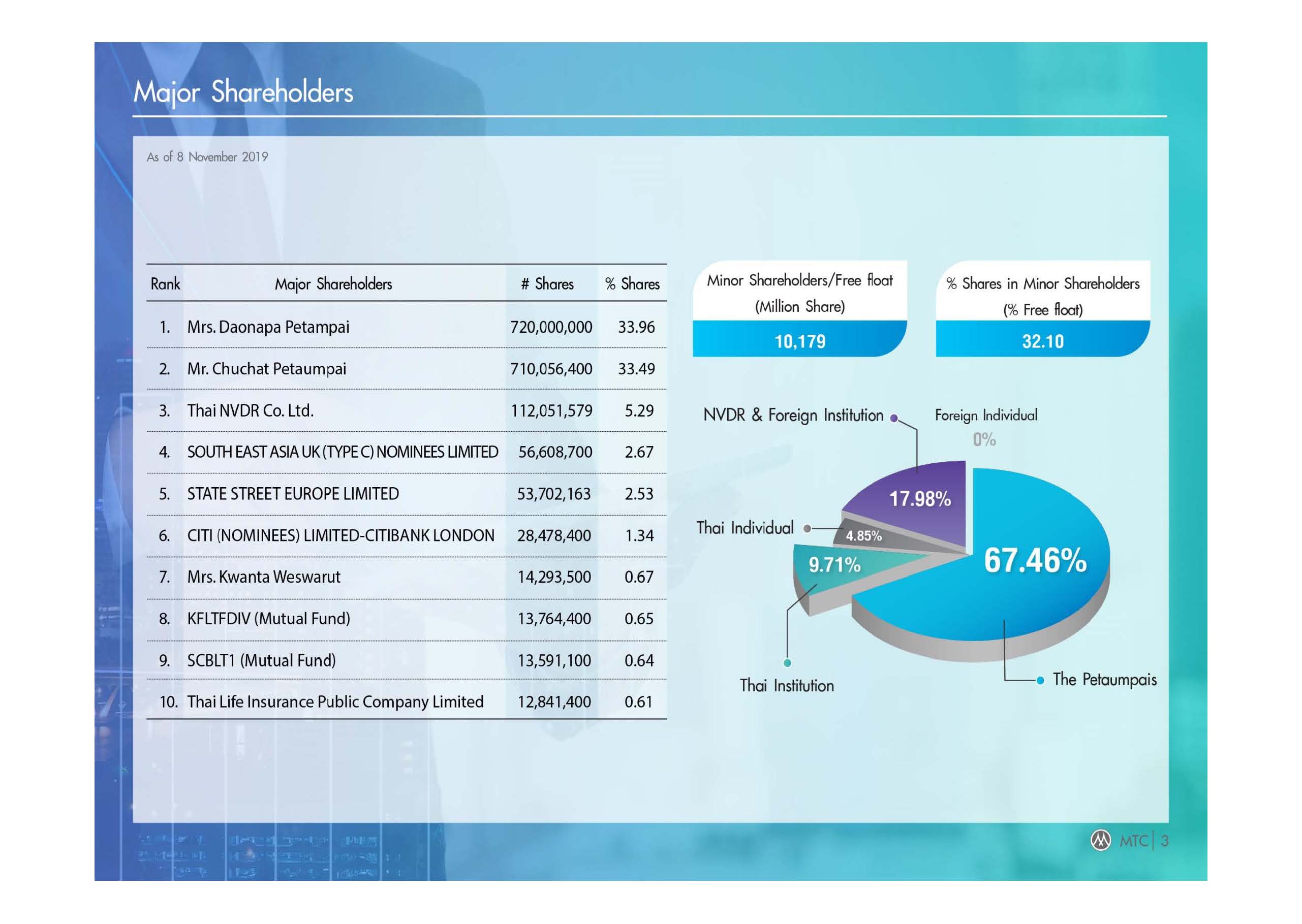 Major Shareholders

As of 8 November 2019

| Rank | Major Shareholders | # Shares | % Shares |
|---|---|---|---|
| 1. | Mrs. Daonapa Petampai | 720,000,000 | 33.96 |
| 2. | Mr. Chuchat Petaumpai | 710,056,400 | 33.49 |
| 3. | Thai NVDR Co. Ltd. | 112,051,579 | 5.29 |
| 4. | SOUTH EAST ASIA UK (TYPE C) NOMINEES LIMITED | 56,608,700 | 2.67 |
| 5. | STATE STREET EUROPE LIMITED | 53,702,163 | 2.53 |
| 6. | CITI (NOMINEES) LIMITED-CITIBANK LONDON | 28,478,400 | 1.34 |
| 7. | Mrs. Kwanta Weswarut | 14,293,500 | 0.67 |
| 8. | KFLTFDIV (Mutual Fund) | 13,764,400 | 0.65 |
| 9. | SCBLT1 (Mutual Fund) | 13,591,100 | 0.64 |
| 10. | Thai Life Insurance Public Company Limited | 12,841,400 | 0.61 |

Minor Shareholders/Free float (Million Share)
10,179

% Shares in Minor Shareholders (% Free float)
32.10

NVDR & Foreign Institution
Foreign Individual
0%
17.98%
Thai Individual
4.85%
9.71%
67.46%
Thai Institution
The Petaumpais

MTC | 3